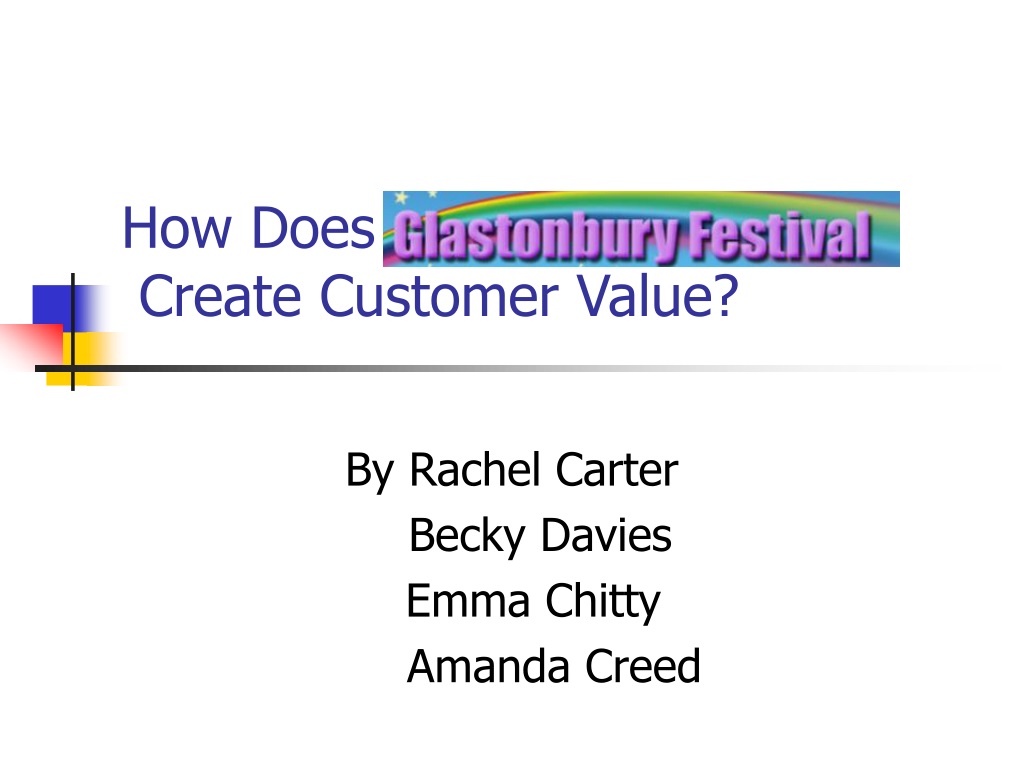 How Does Glastonbury Festival Create Customer Value?

By Rachel Carter
Becky Davies
Emma Chitty
Amanda Creed